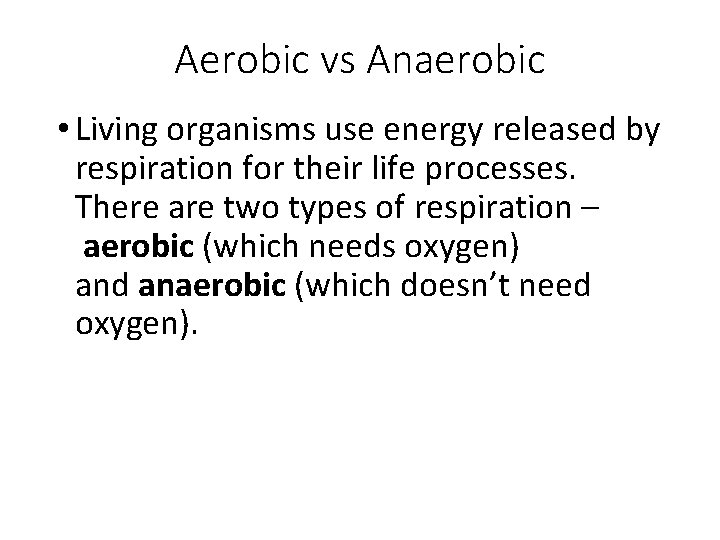 Aerobic vs Anaerobic

• Living organisms use energy released by respiration for their life processes. There are two types of respiration – aerobic (which needs oxygen) and anaerobic (which doesn’t need oxygen).